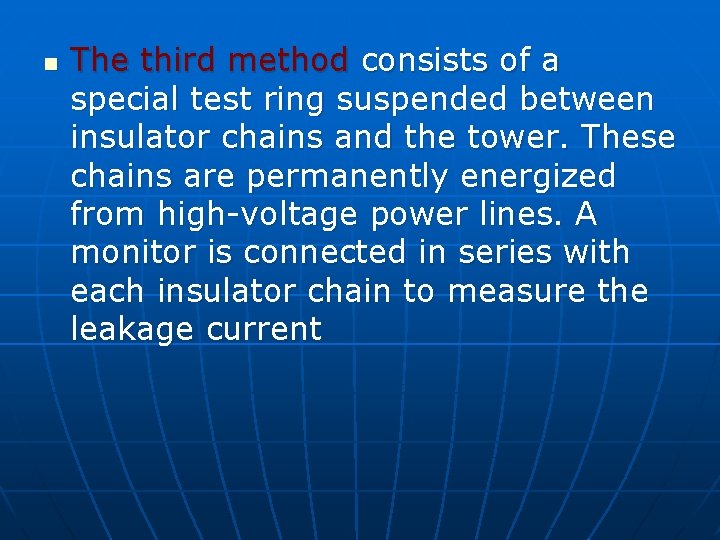 The third method consists of a special test ring suspended between insulator chains and the tower. These chains are permanently energized from high-voltage power lines. A monitor is connected in series with each insulator chain to measure the leakage current